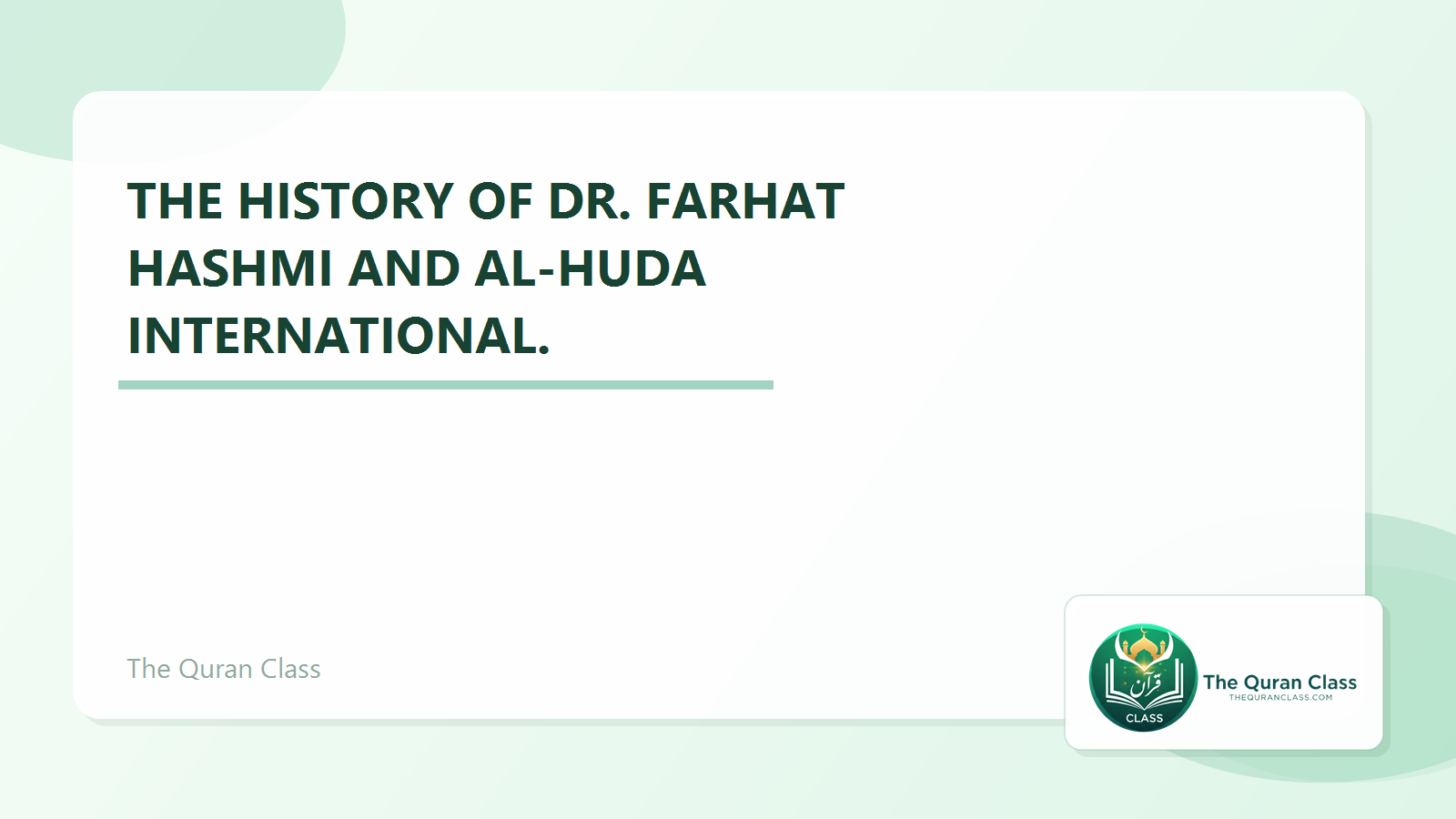 THE HISTORY OF DR. FARHAT HASHMI AND AL-HUDA INTERNATIONAL.

The Quran Class

قرآن
CLASS
The Quran Class
THEQURANCLASS.COM